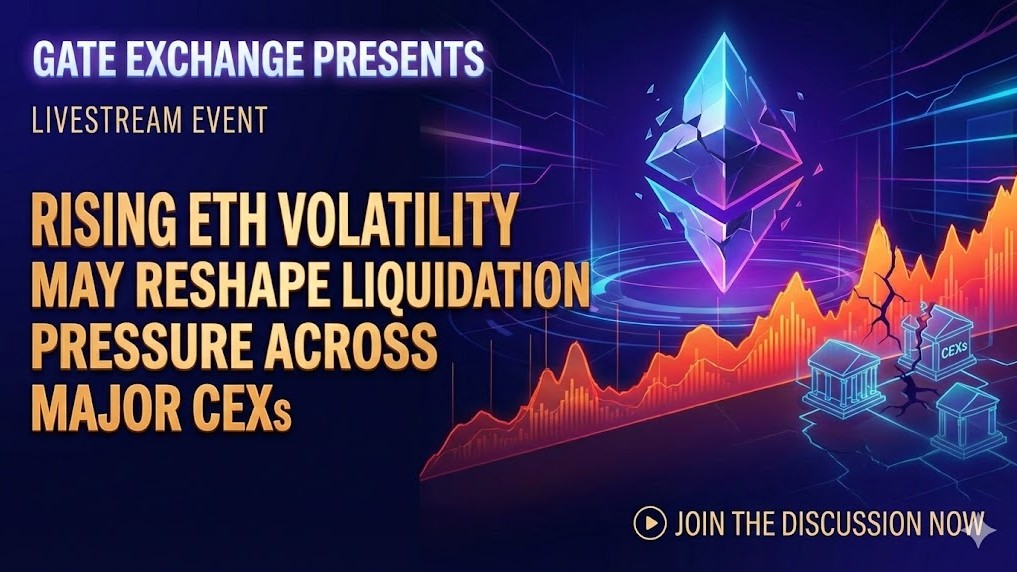 GATE EXCHANGE PRESENTS

LIVESTREAM EVENT

RISING ETH VOLATILITY MAY RESHAPE LIQUIDATION PRESSURE ACROSS MAJOR CEXs

CEXs

JOIN THE DISCUSSION NOW